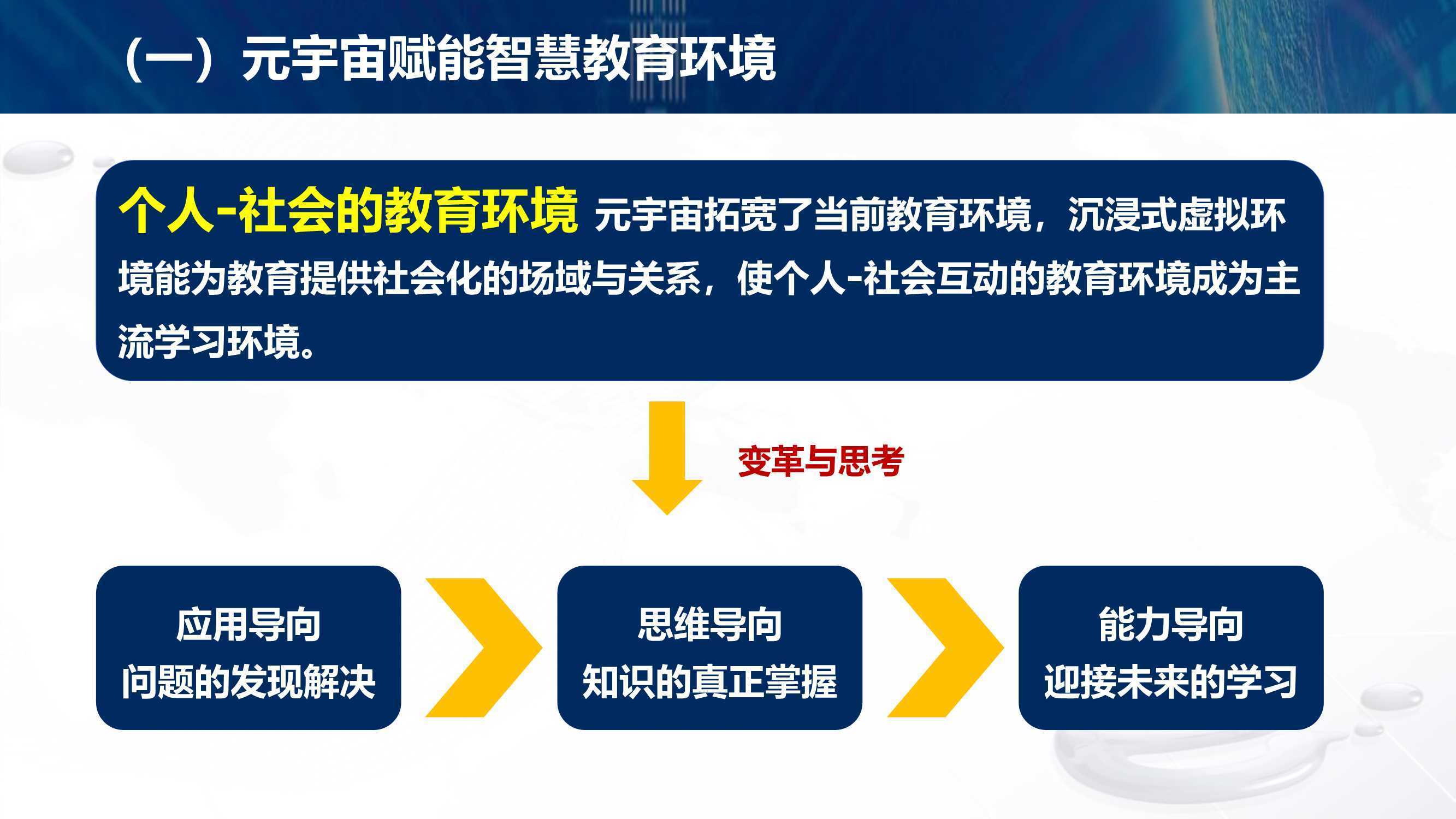 （一）元宇宙赋能智慧教育环境

个人-社会的教育环境 元宇宙拓宽了当前教育环境，沉浸式虚拟环境能为教育提供社会化的场域与关系，使个人-社会互动的教育环境成为主流学习环境。

变革与思考

应用导向
问题的发现解决

思维导向
知识的真正掌握

能力导向
迎接未来的学习